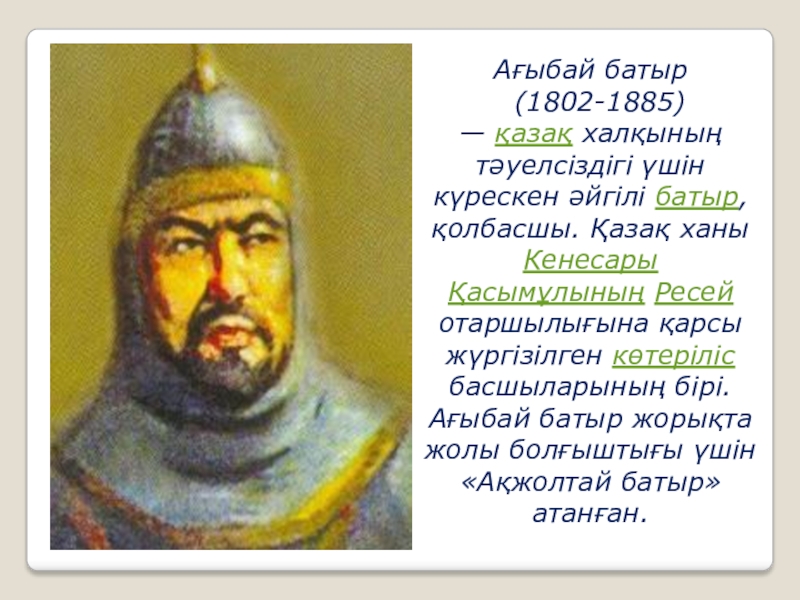 Ағыбай батыр
(1802-1885)
— қазақ халқының тәуелсіздігі үшін күрескен әйгілі батыр, қолбасшы. Қазақ ханы Кенесары Қасымұлының Ресей отаршылығына қарсы жүргізілген көтеріліс басшыларының бірі. Ағыбай батыр жорықта жолы болғыштығы үшін «Ақжолтай батыр» атанған.